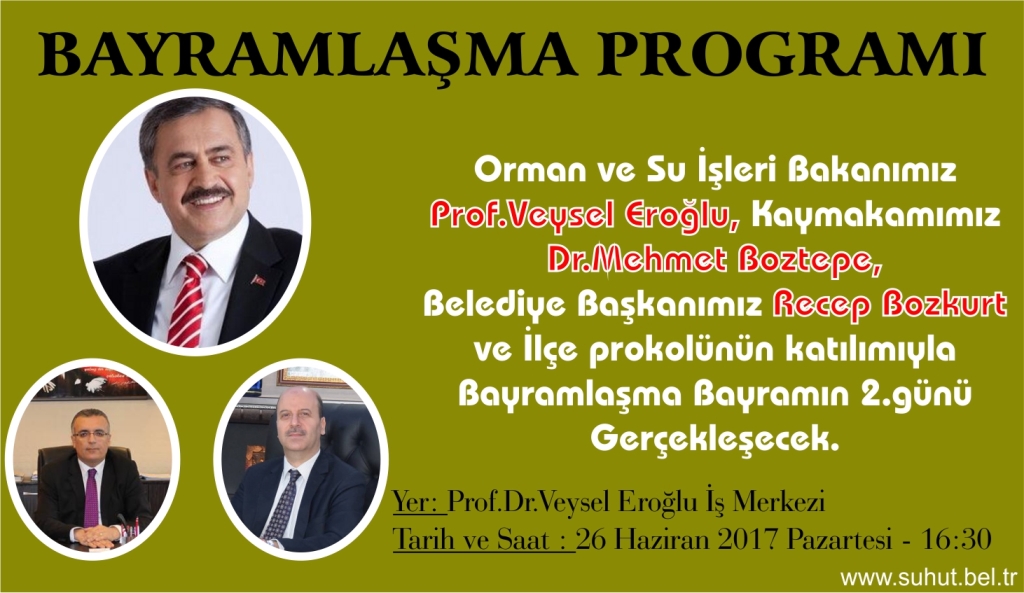 BAYRAMLAŞMA PROGRAMI

Orman ve Su İşleri Bakanımız Prof.Veysel Eroğlu, Kaymakamımız Dr.Mehmet Boztepe, Belediye Başkanımız Recep Bozkurt ve İlçe prokolünün katılımıyla Bayramlaşma Bayramın 2.günü Gerçekleşecek.

Yer: Prof.Dr.Veysel Eroğlu İş Merkezi
Tarih ve Saat : 26 Haziran 2017 Pazartesi - 16:30

www.suhut.bel.tr